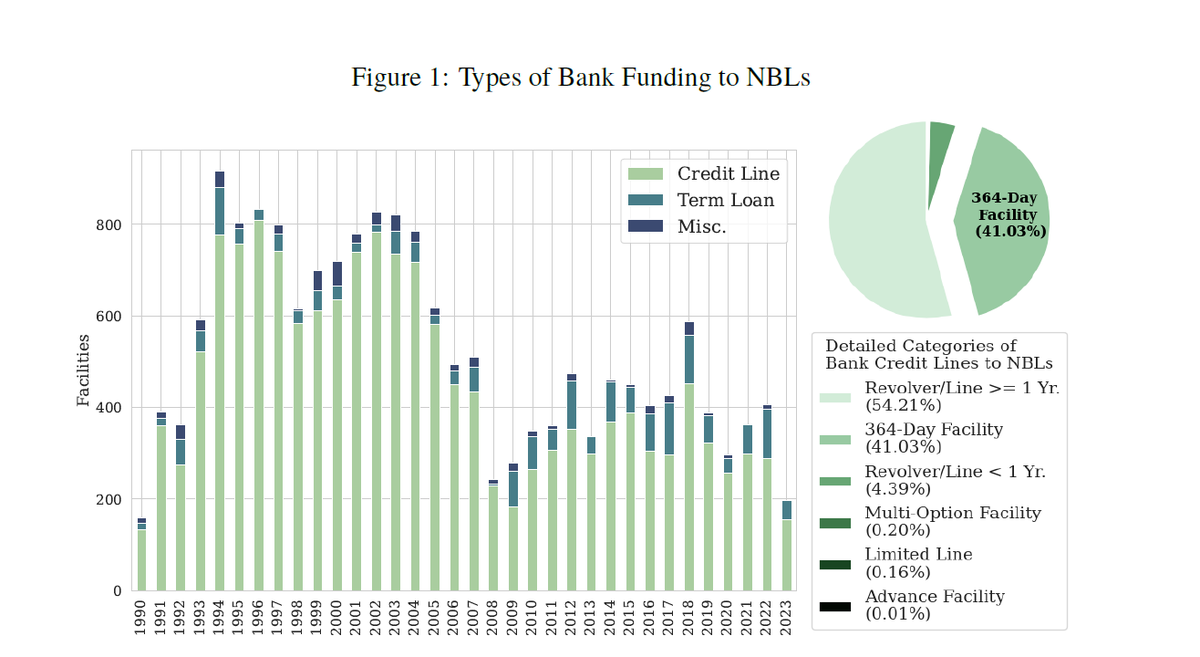 Figure 1: Types of Bank Funding to NBLs

Credit Line
Term Loan
Misc.

Facilities

800
600
400
200
0

1990
1991
1992
1993
1994
1995
1996
1997
1998
1999
2000
2001
2002
2003
2004
2005
2006
2007
2008
2009
2010
2011
2012
2013
2014
2015
2016
2017
2018
2019
2020
2021
2022
2023

364-Day Facility (41.03%)

Detailed Categories of Bank Credit Lines to NBLs
Revolver/Line >= 1 Yr. (54.21%)
364-Day Facility (41.03%)
Revolver/Line < 1 Yr. (4.39%)
Multi-Option Facility (0.20%)
Limited Line (0.16%)
Advance Facility (0.01%)